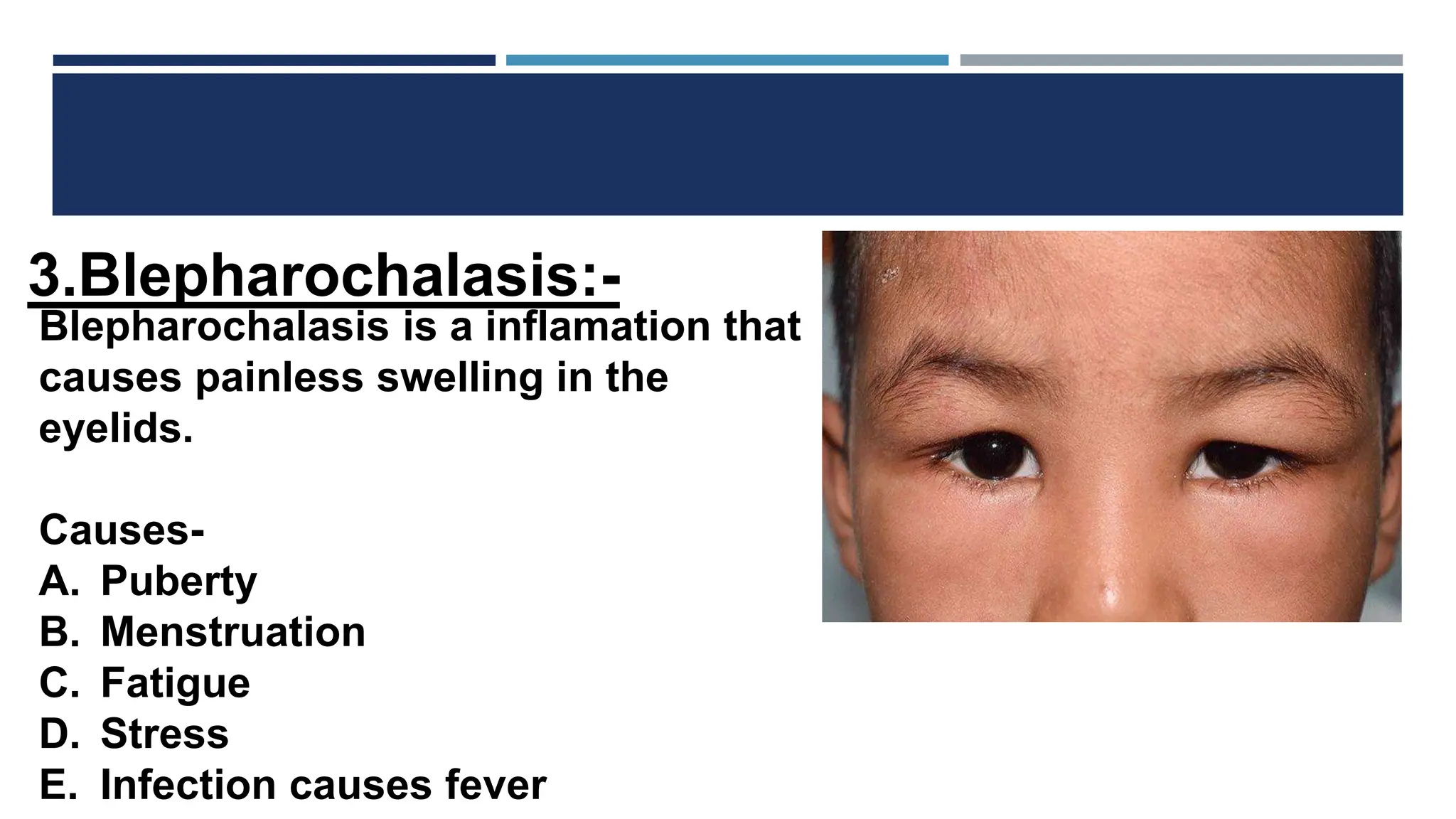 3.Blepharochalasis:-

Blepharochalasis is a inflamation that causes painless swelling in the eyelids.

Causes-
A. Puberty
B. Menstruation
C. Fatigue
D. Stress
E. Infection causes fever